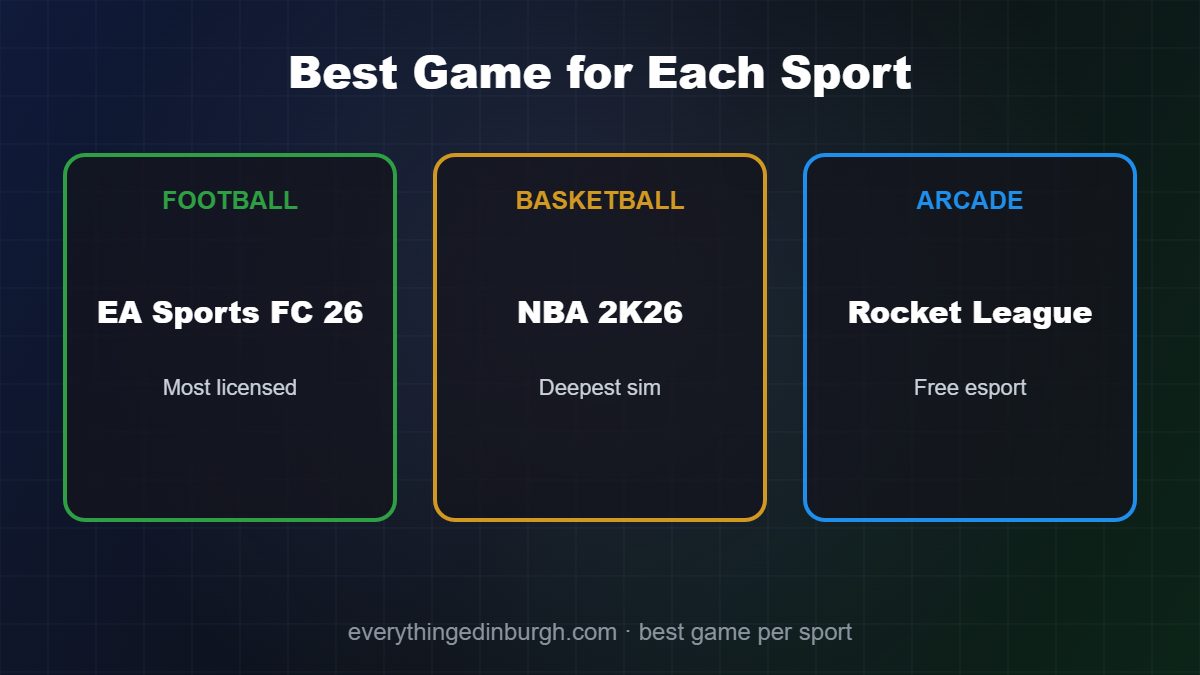 Best Game for Each Sport

FOOTBALL

EA Sports FC 26

Most licensed

BASKETBALL

NBA 2K26

Deepest sim

ARCADE

Rocket League

Free esport

everythingedinburgh.com · best game per sport